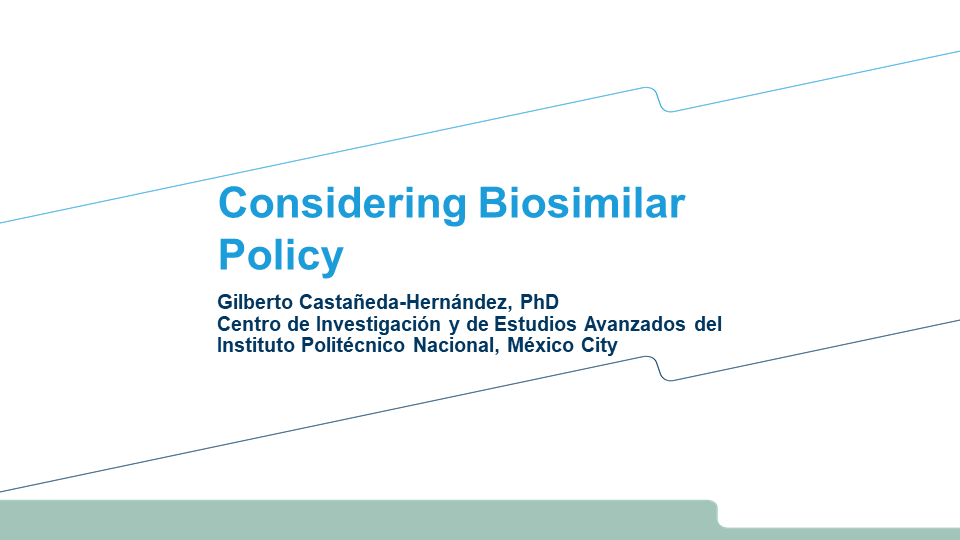 Considering Biosimilar Policy

Gilberto Castañeda-Hernández, PhD
Centro de Investigación y de Estudios Avanzados del Instituto Politécnico Nacional, México City